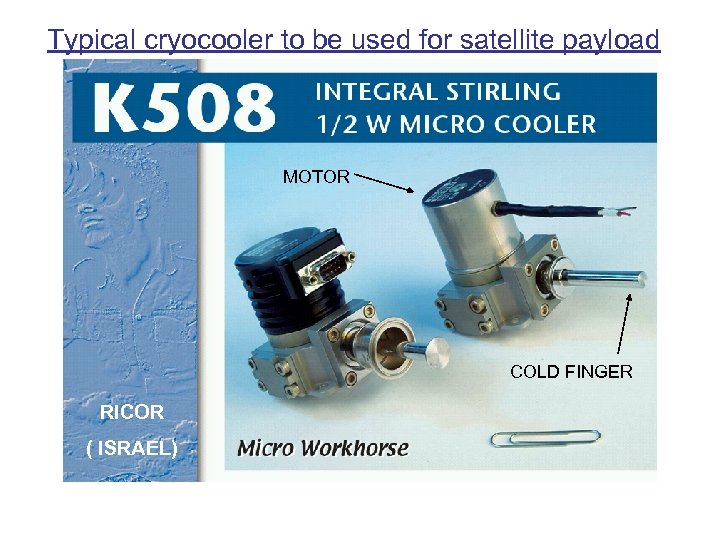 Typical cryocooler to be used for satellite payload

K508 INTEGRAL STIRLING 1/2 W MICRO COOLER

MOTOR

COLD FINGER

RICOR

( ISRAEL)

Micro Workhorse